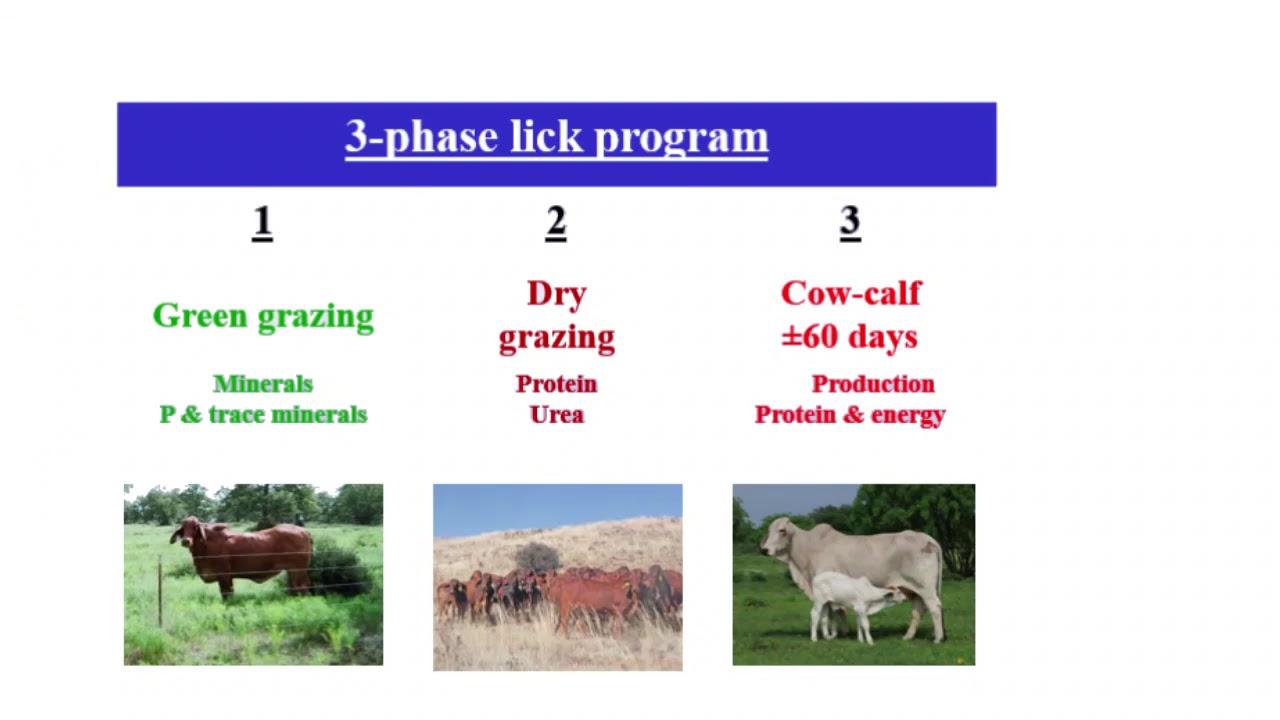 3-phase lick program

1

Green grazing

Minerals
P & trace minerals

2

Dry
grazing

Protein
Urea

3

Cow-calf
±60 days

Production
Protein & energy